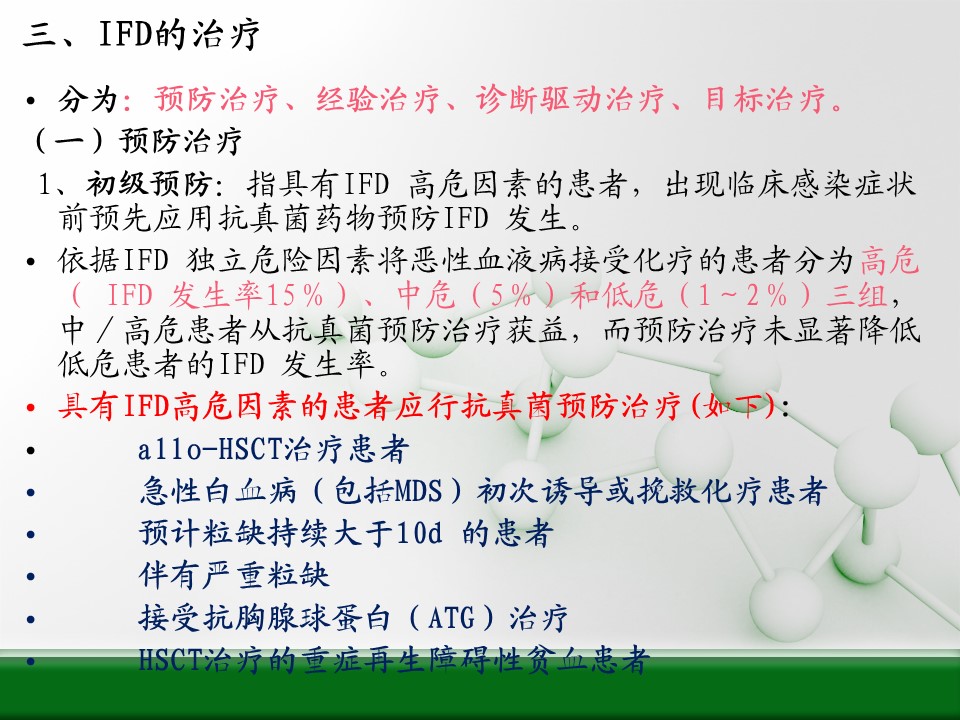 三、IFD的治疗

• 分为：预防治疗、经验治疗、诊断驱动治疗、目标治疗。

（一）预防治疗

1、初级预防：指具有IFD 高危因素的患者，出现临床感染症状前预先应用抗真菌药物预防IFD 发生。

• 依据IFD 独立危险因素将恶性血液病接受化疗的患者分为高危（ IFD 发生率15%）、中危（5%）和低危（1~2%）三组，中／高危患者从抗真菌预防治疗获益，而预防治疗未显著降低低危患者的IFD 发生率。

• 具有IFD高危因素的患者应行抗真菌预防治疗(如下)：

• allo-HSCT治疗患者

• 急性白血病（包括MDS）初次诱导或挽救化疗患者

• 预计粒缺持续大于10d 的患者

• 伴有严重粒缺

• 接受抗胸腺球蛋白（ATG）治疗

• HSCT治疗的重症再生障碍性贫血患者